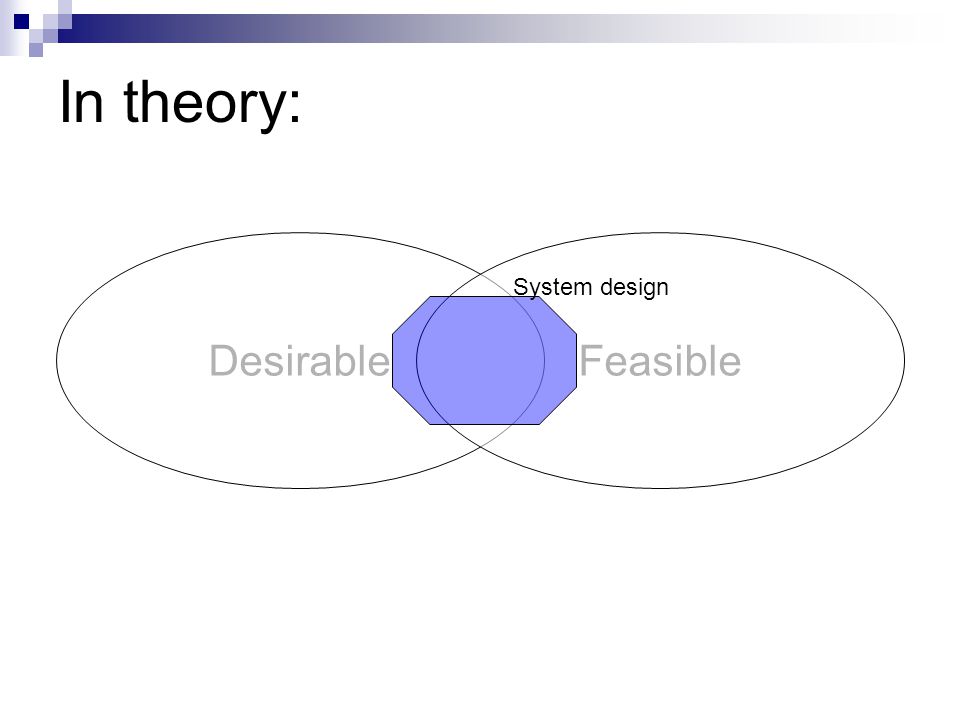 In theory:

System design

Desirable

Feasible